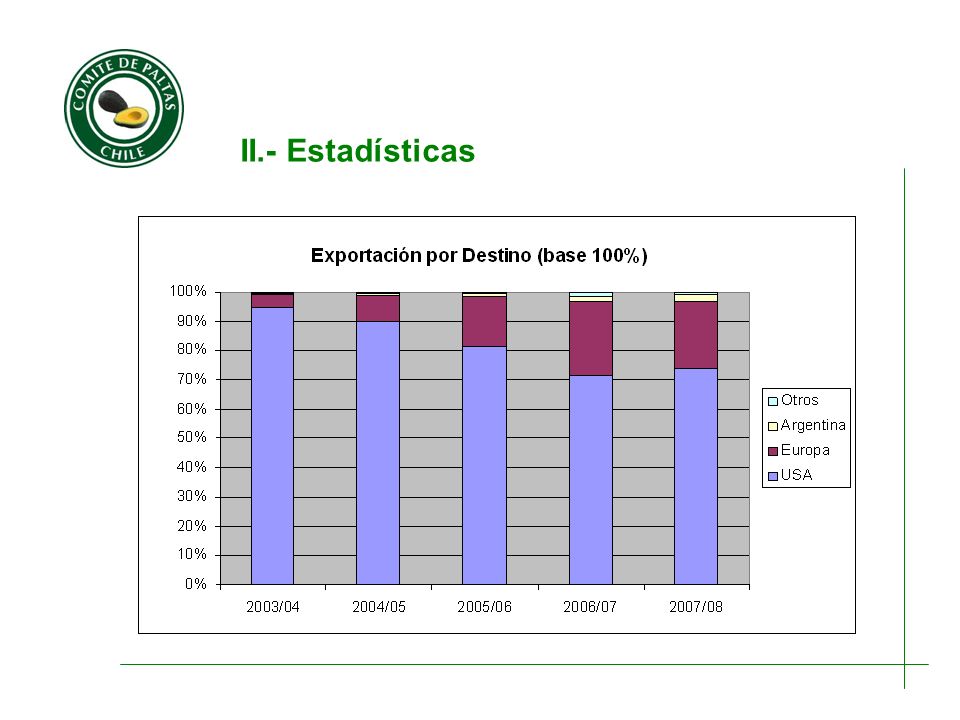 COMITE DE PALTAS CHILE

II.- Estadísticas

Exportación por Destino (base 100%)

100%
90%
80%
70%
60%
50%
40%
30%
20%
10%
0%

2003/04
2004/05
2005/06
2006/07
2007/08

Otros
Argentina
Europa
USA